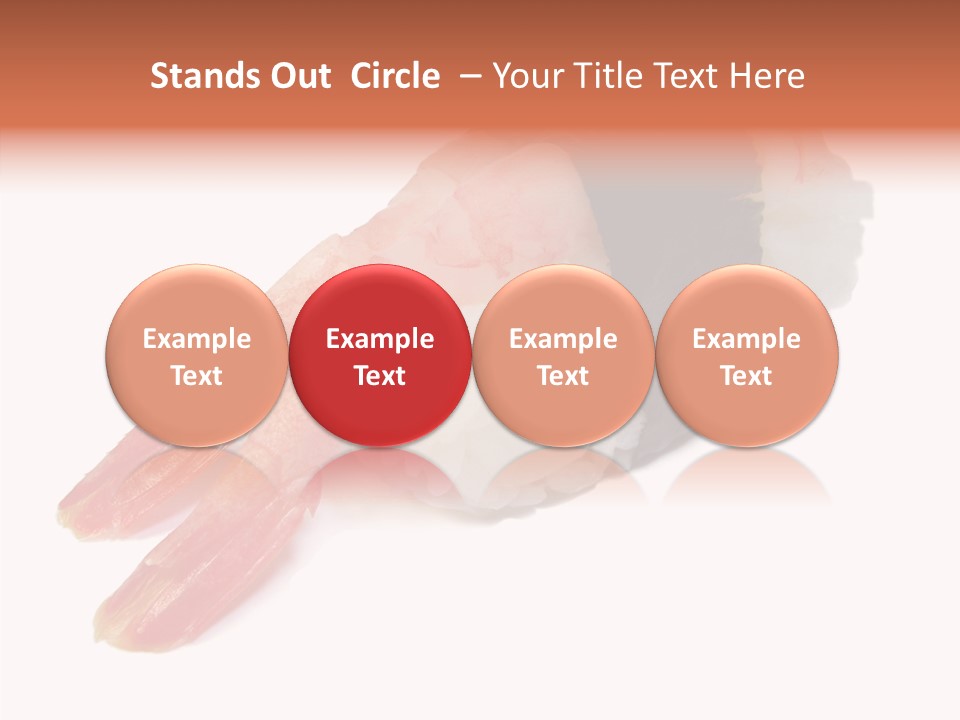 Stands Out Circle – Your Title Text Here

Example Text

Example Text

Example Text

Example Text